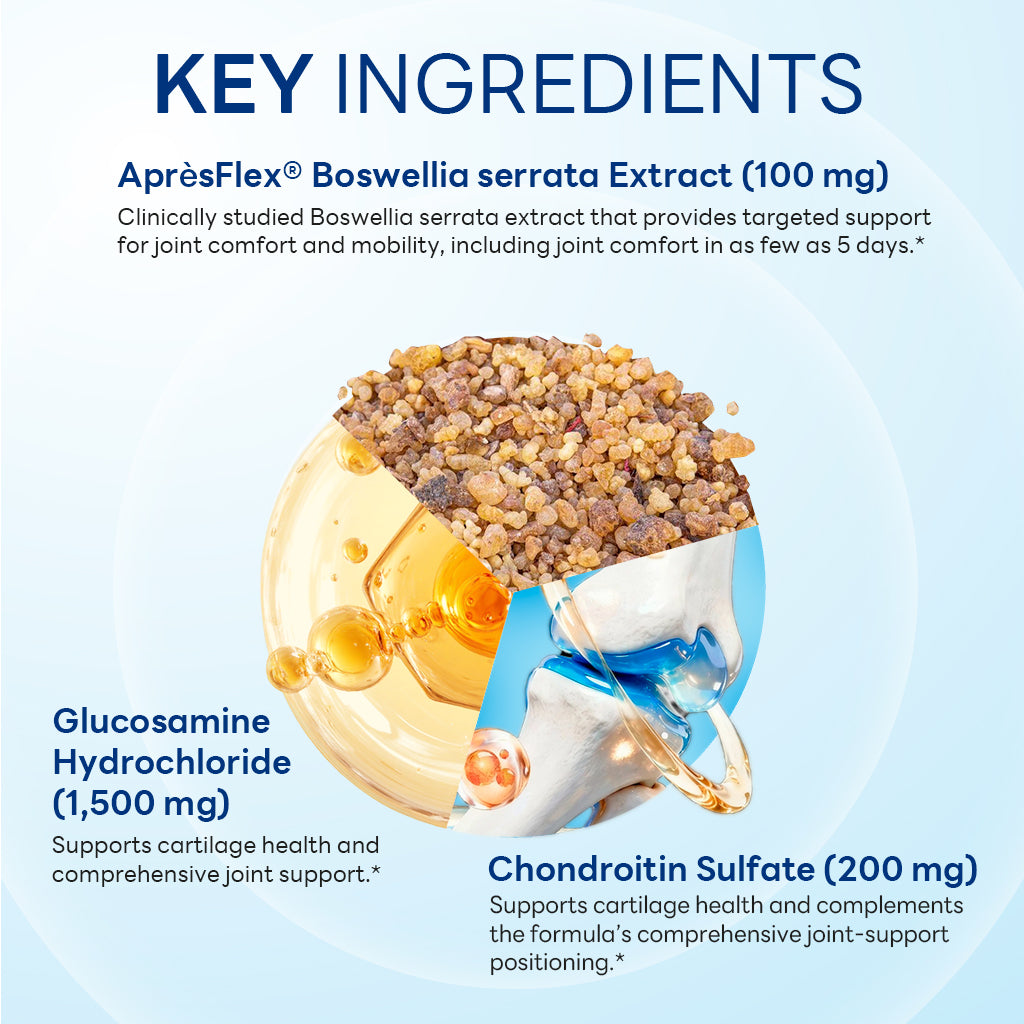 KEY INGREDIENTS

AprèsFlex® Boswellia serrata Extract (100 mg)

Clinically studied Boswellia serrata extract that provides targeted support for joint comfort and mobility, including joint comfort in as few as 5 days.*

Glucosamine Hydrochloride (1,500 mg)

Supports cartilage health and comprehensive joint support.*

Chondroitin Sulfate (200 mg)

Supports cartilage health and complements the formula's comprehensive joint-support positioning.*